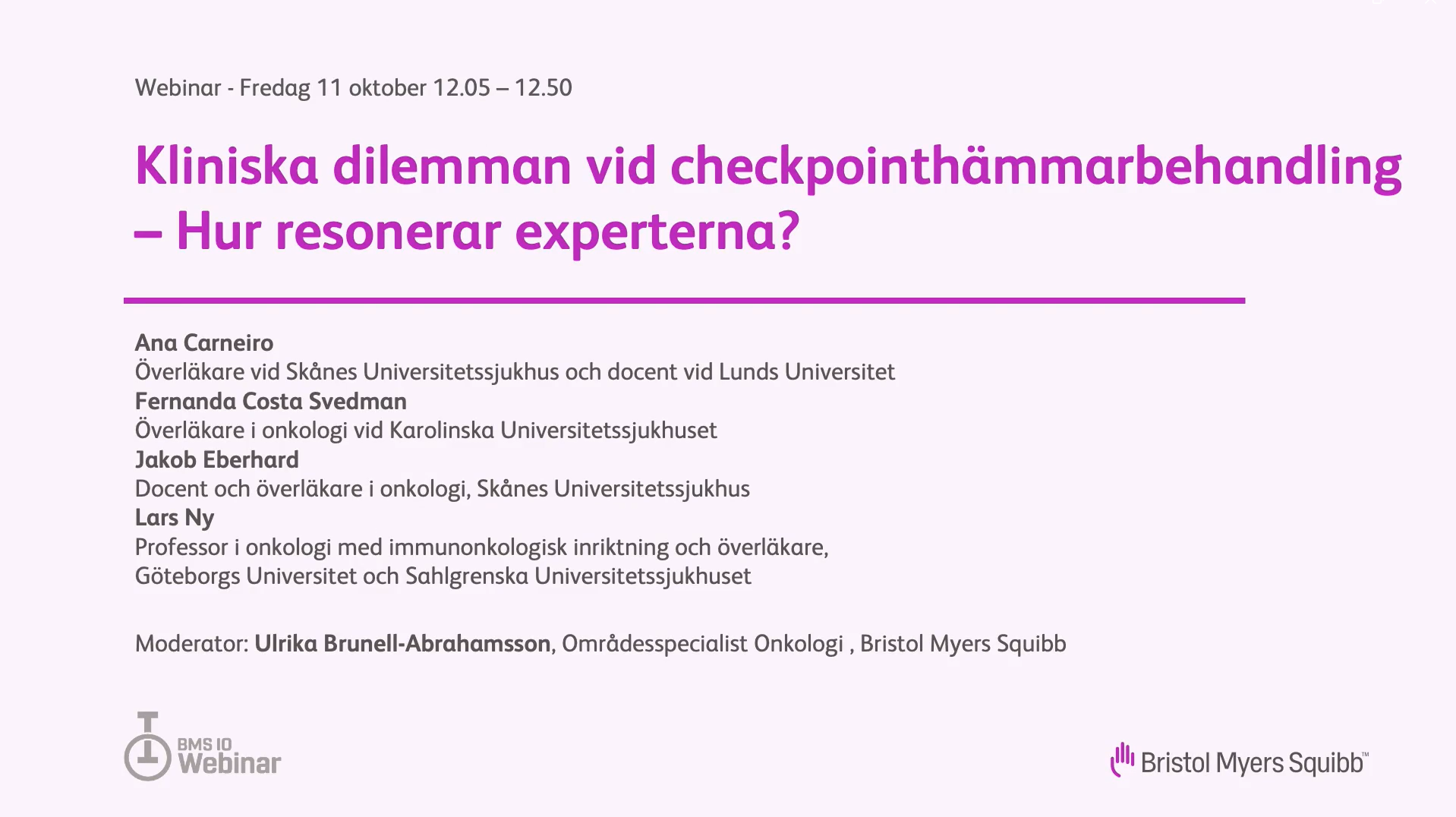 Webinar - Fredag 11 oktober 12.05 – 12.50

Kliniska dilemman vid checkpointhämmarbehandling – Hur resonerar experterna?

Ana Carneiro
Överläkare vid Skånes Universitetssjukhus och docent vid Lunds Universitet
Fernanda Costa Svedman
Överläkare i onkologi vid Karolinska Universitetssjukhuset
Jakob Eberhard
Docent och överläkare i onkologi, Skånes Universitetssjukhus
Lars Ny
Professor i onkologi med immunonkologisk inriktning och överläkare, Göteborgs Universitet och Sahlgrenska Universitetssjukhuset

Moderator: Ulrika Brunell-Abrahamsson, Områdesspecialist Onkologi , Bristol Myers Squibb

BMS IO Webinar

Bristol Myers Squibb™